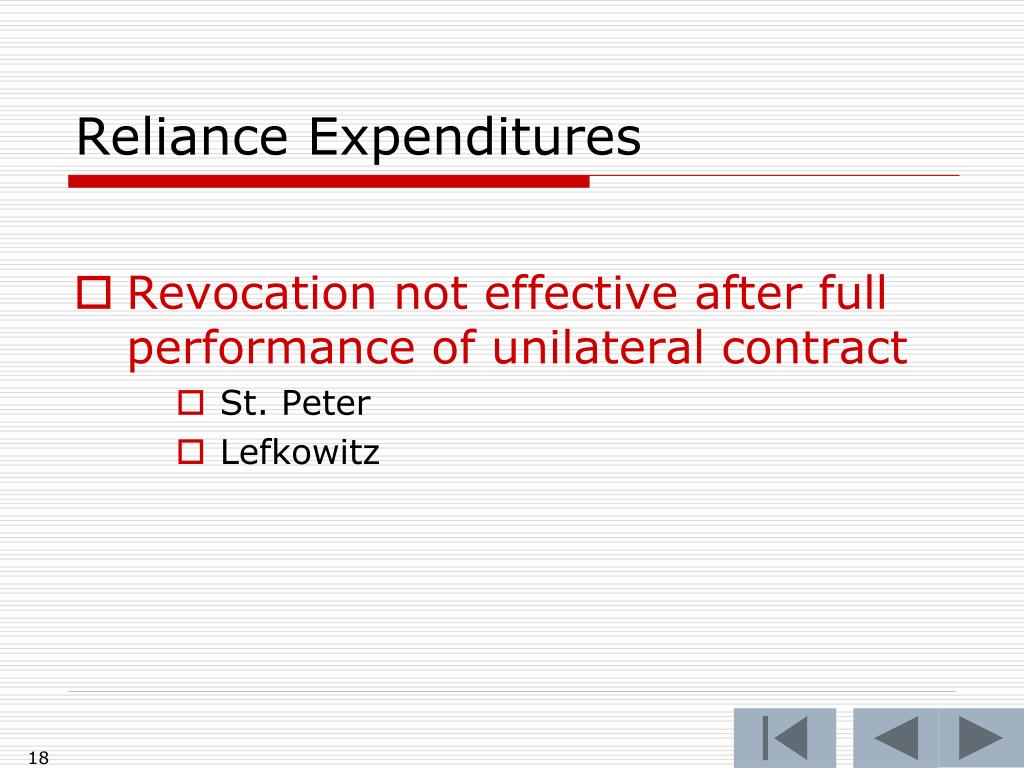 Reliance Expenditures

Revocation not effective after full performance of unilateral contract

St. Peter

Lefkowitz

18